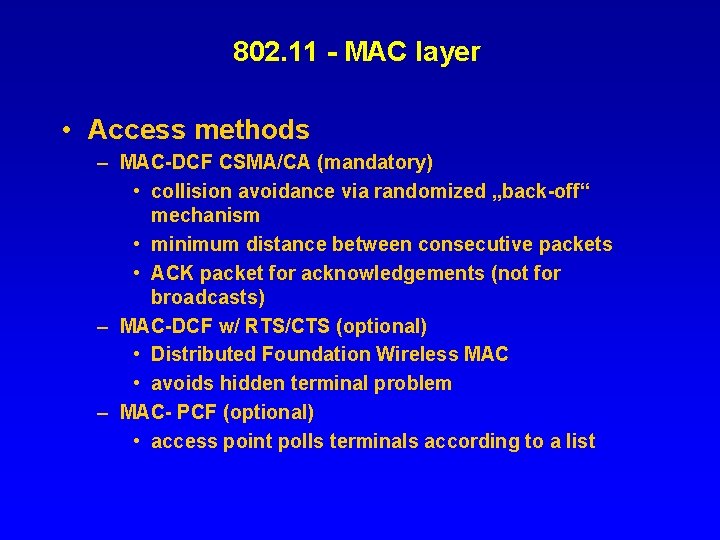 802.11 - MAC layer

• Access methods
– MAC-DCF CSMA/CA (mandatory)
• collision avoidance via randomized „back-off“ mechanism
• minimum distance between consecutive packets
• ACK packet for acknowledgements (not for broadcasts)
– MAC-DCF w/ RTS/CTS (optional)
• Distributed Foundation Wireless MAC
• avoids hidden terminal problem
– MAC- PCF (optional)
• access point polls terminals according to a list